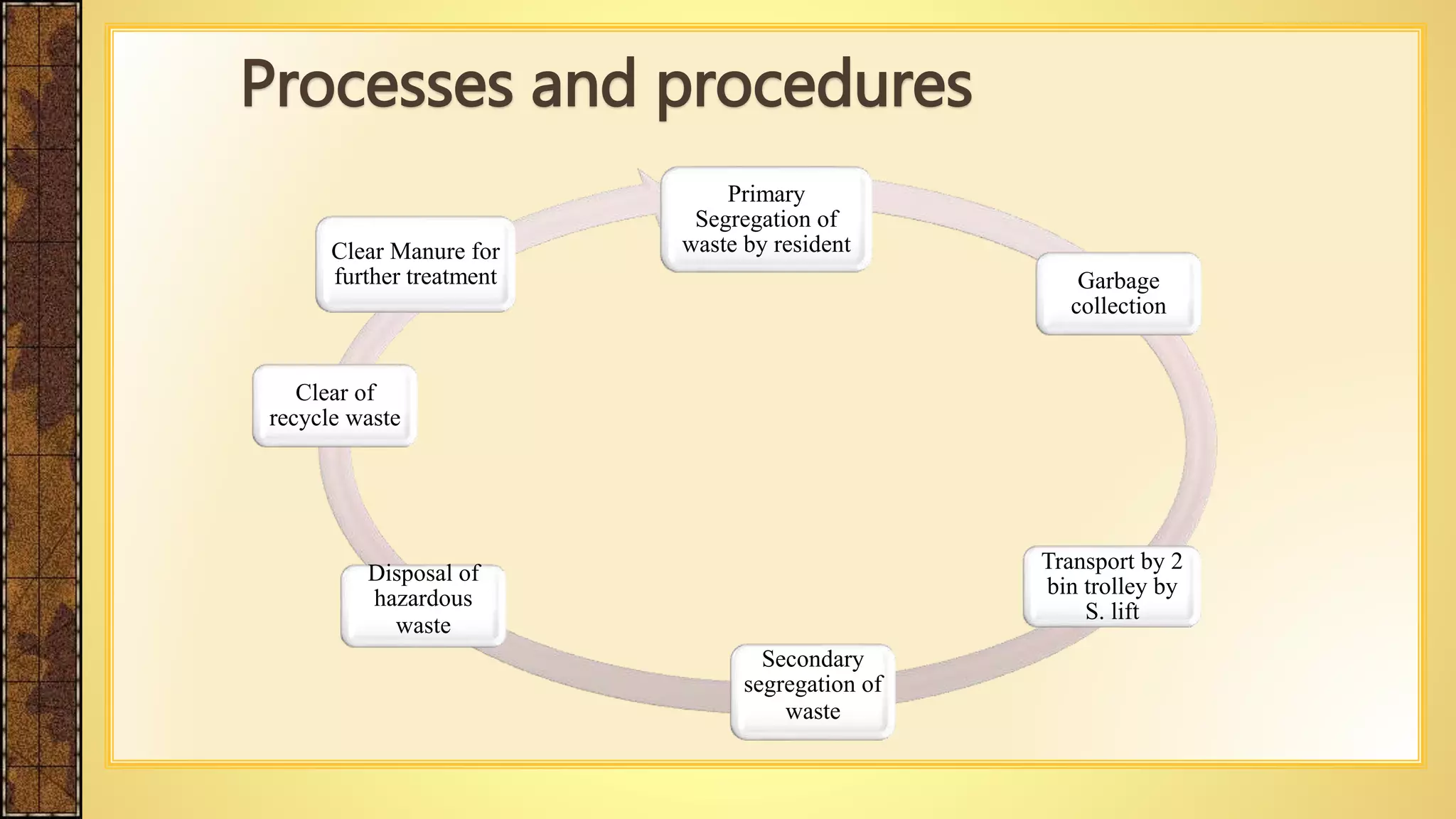 Processes and procedures

Primary Segregation of waste by resident

Garbage collection

Transport by 2 bin trolley by S. lift

Secondary segregation of waste

Disposal of hazardous waste

Clear of recycle waste

Clear Manure for further treatment